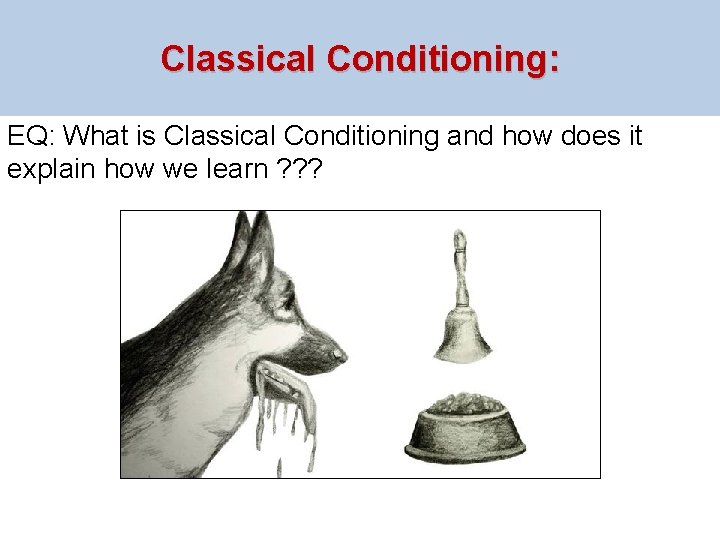 Classical Conditioning:

EQ: What is Classical Conditioning and how does it explain how we learn ???